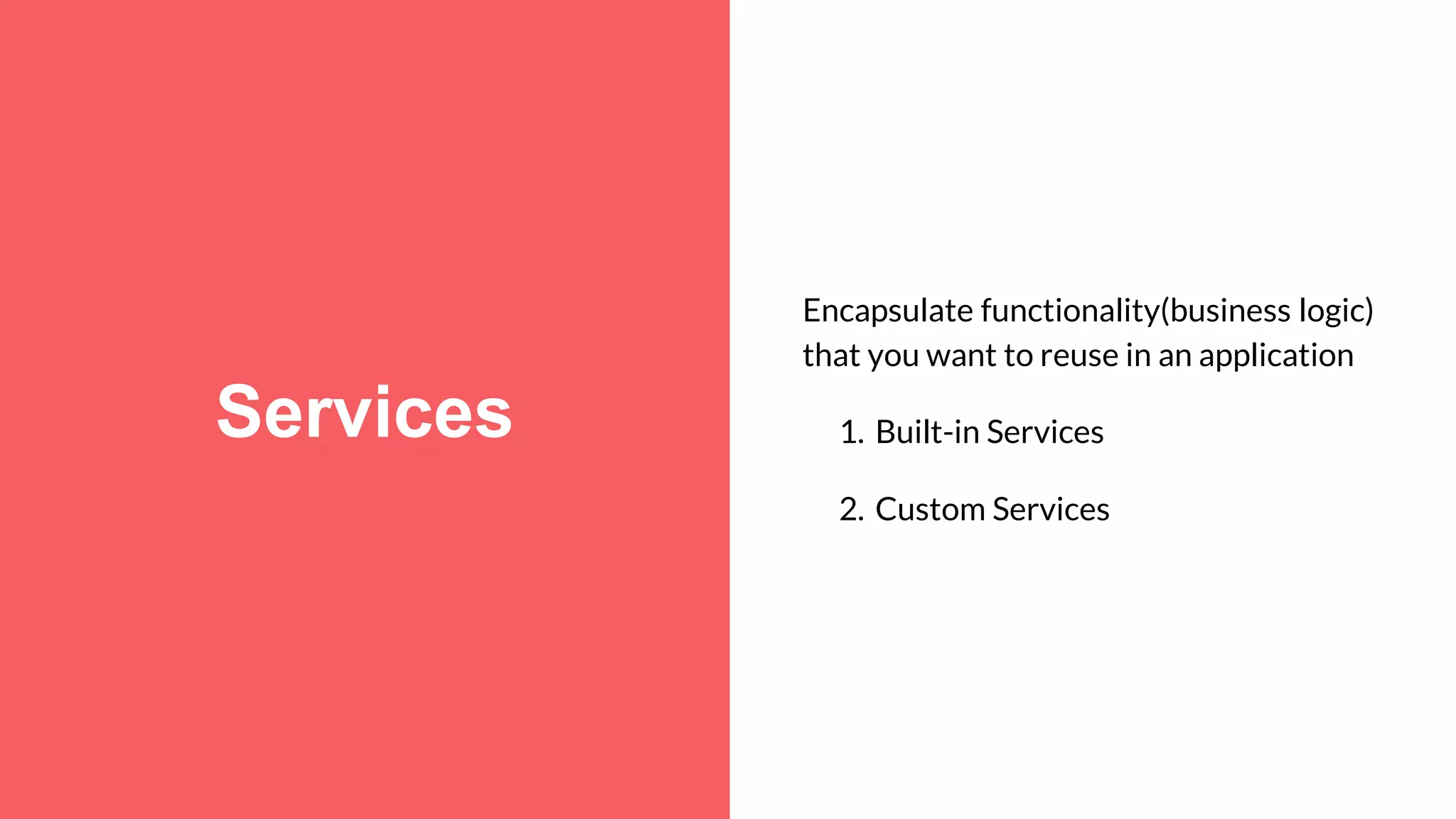 Services

Encapsulate functionality(business logic) that you want to reuse in an application

1. Built-in Services

2. Custom Services